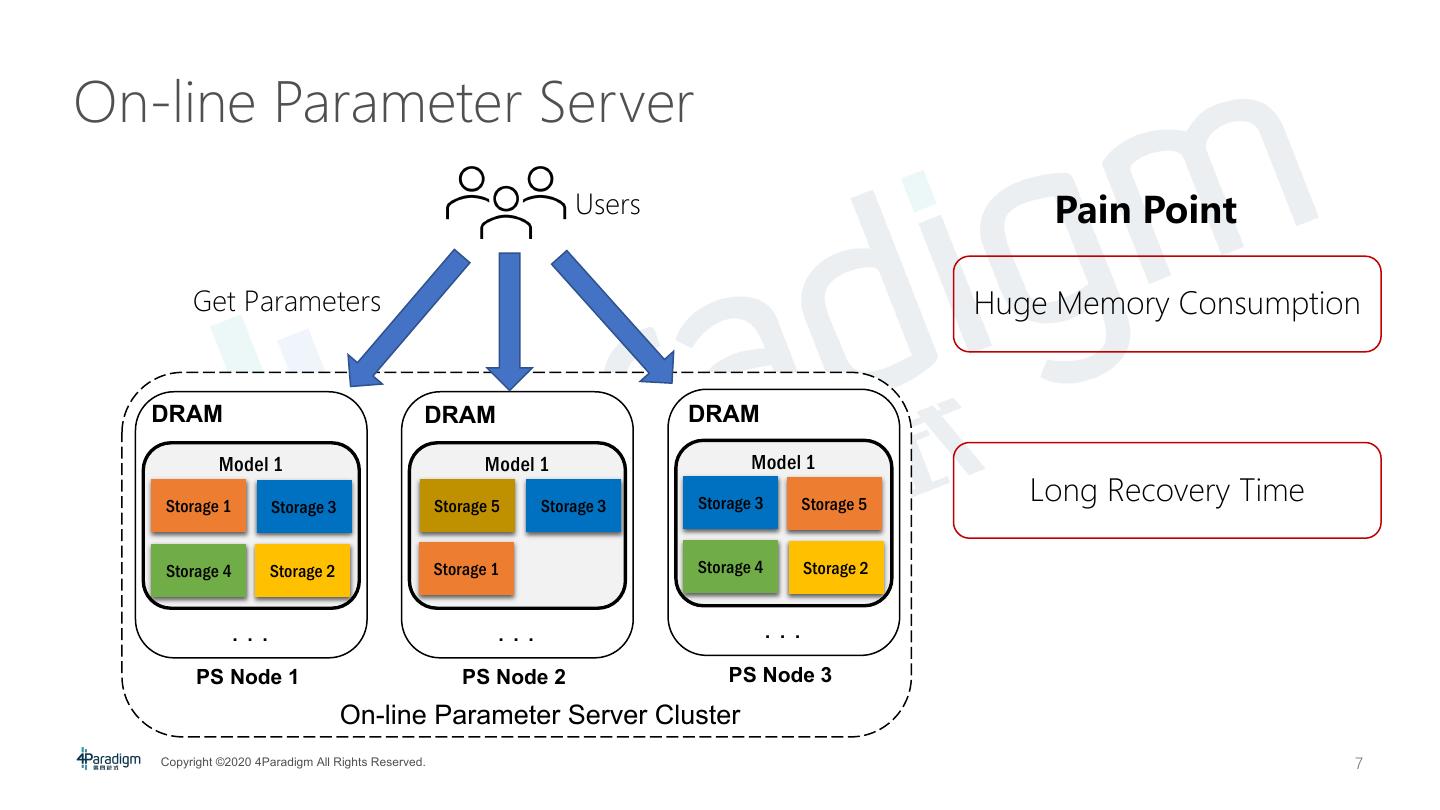 On-line Parameter Server

Users

Get Parameters

DRAM

Model 1

Storage 1

Storage 3

Storage 4

Storage 2

. . .

PS Node 1

DRAM

Model 1

Storage 5

Storage 3

Storage 1

. . .

PS Node 2

DRAM

Model 1

Storage 3

Storage 5

Storage 4

Storage 2

. . .

PS Node 3

On-line Parameter Server Cluster

Pain Point

Huge Memory Consumption

Long Recovery Time

4Paradigm

Copyright ©2020 4Paradigm All Rights Reserved.

7